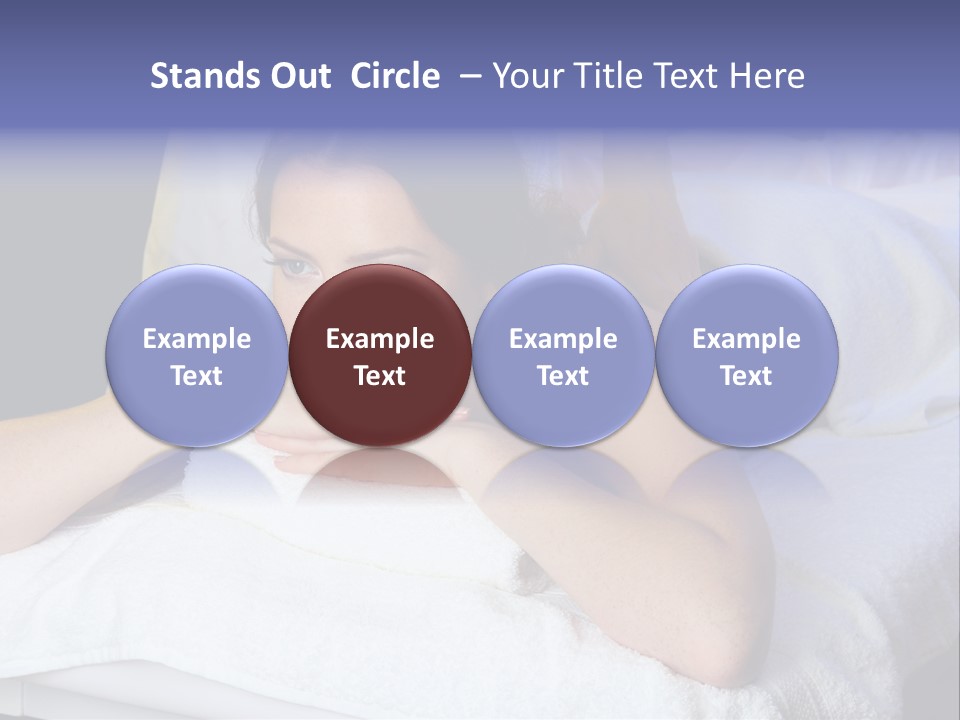 Stands Out Circle – Your Title Text Here

Example Text

Example Text

Example Text

Example Text